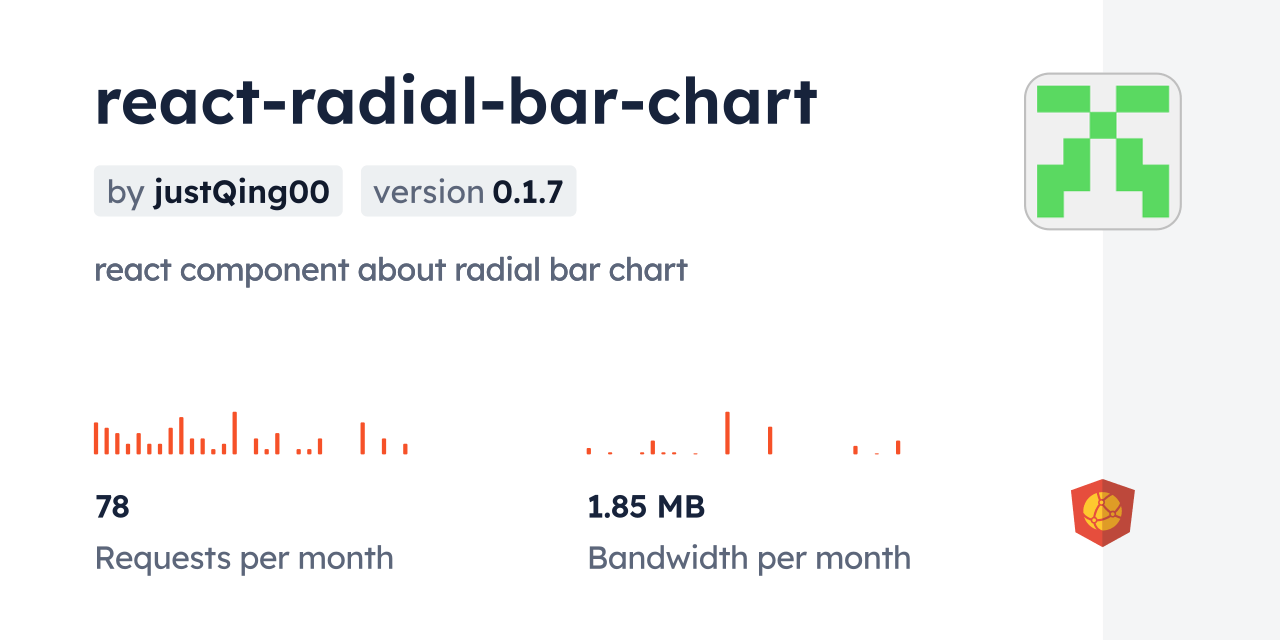 react-radial-bar-chart

by justQing00 version 0.1.7

react component about radial bar chart

78
Requests per month

1.85 MB
Bandwidth per month